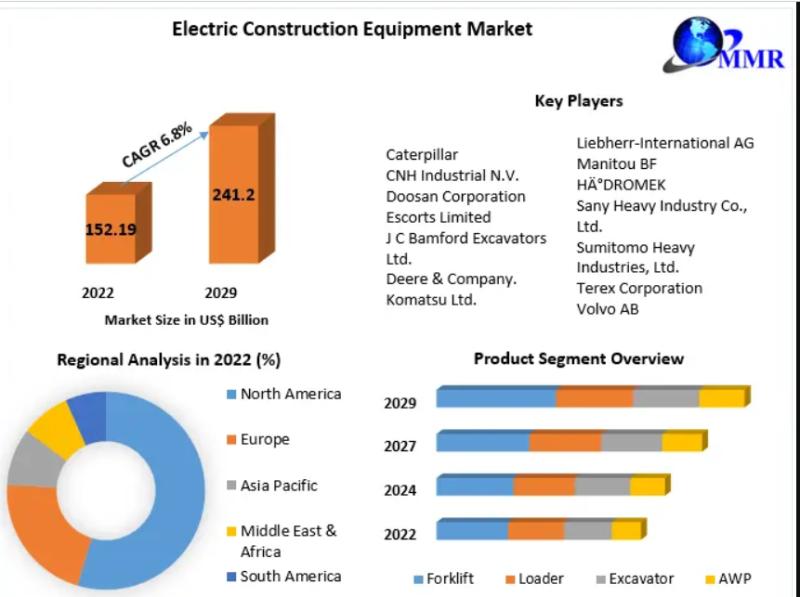 Electric Construction Equipment Market

MMR

CAGR 6.8%

152.19

241.2

2022

2029

Market Size in US$ Billion

Key Players

Caterpillar
CNH Industrial N.V.
Doosan Corporation
Escorts Limited
J C Bamford Excavators Ltd.
Deere & Company.
Komatsu Ltd.

Liebherr-International AG
Manitou BF
HÄ°DROMEK
Sany Heavy Industry Co., Ltd.
Sumitomo Heavy Industries, Ltd.
Terex Corporation
Volvo AB

Regional Analysis in 2022 (%)

North America
Europe
Asia Pacific
Middle East & Africa
South America

Product Segment Overview

2029
2027
2024
2022

Forklift
Loader
Excavator
AWP